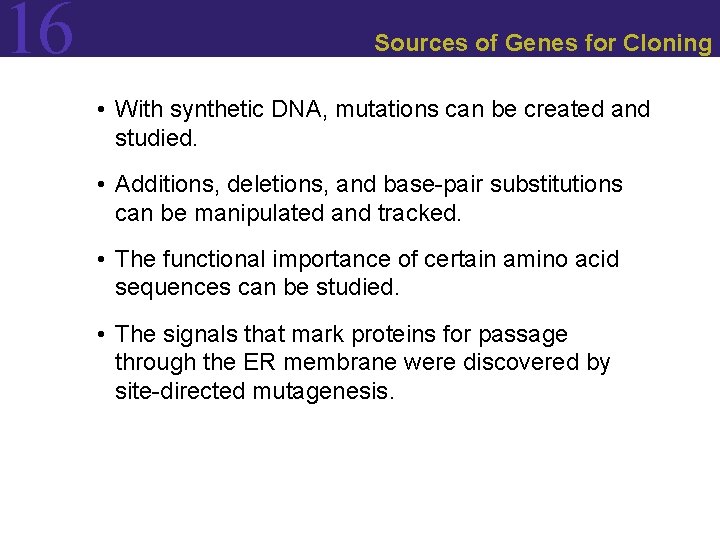 16

Sources of Genes for Cloning

• With synthetic DNA, mutations can be created and studied.

• Additions, deletions, and base-pair substitutions can be manipulated and tracked.

• The functional importance of certain amino acid sequences can be studied.

• The signals that mark proteins for passage through the ER membrane were discovered by site-directed mutagenesis.